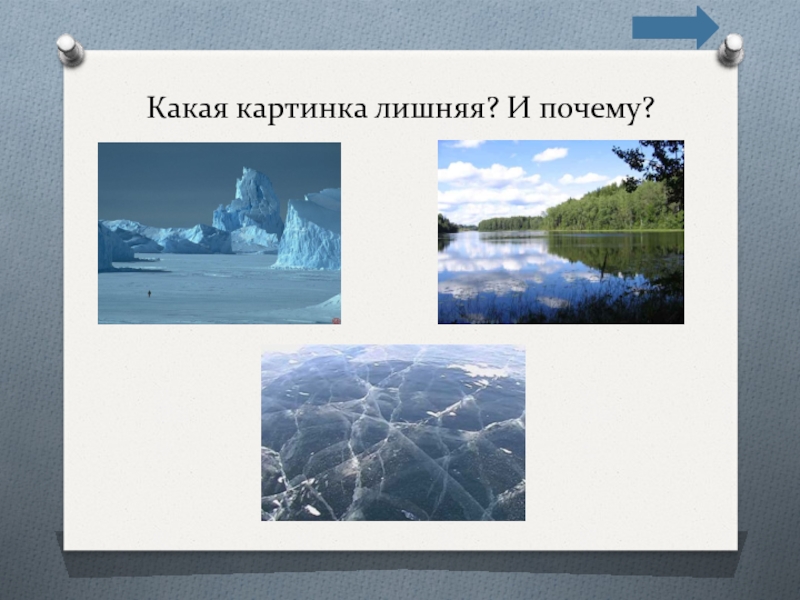 Какая картинка лишняя? И почему?